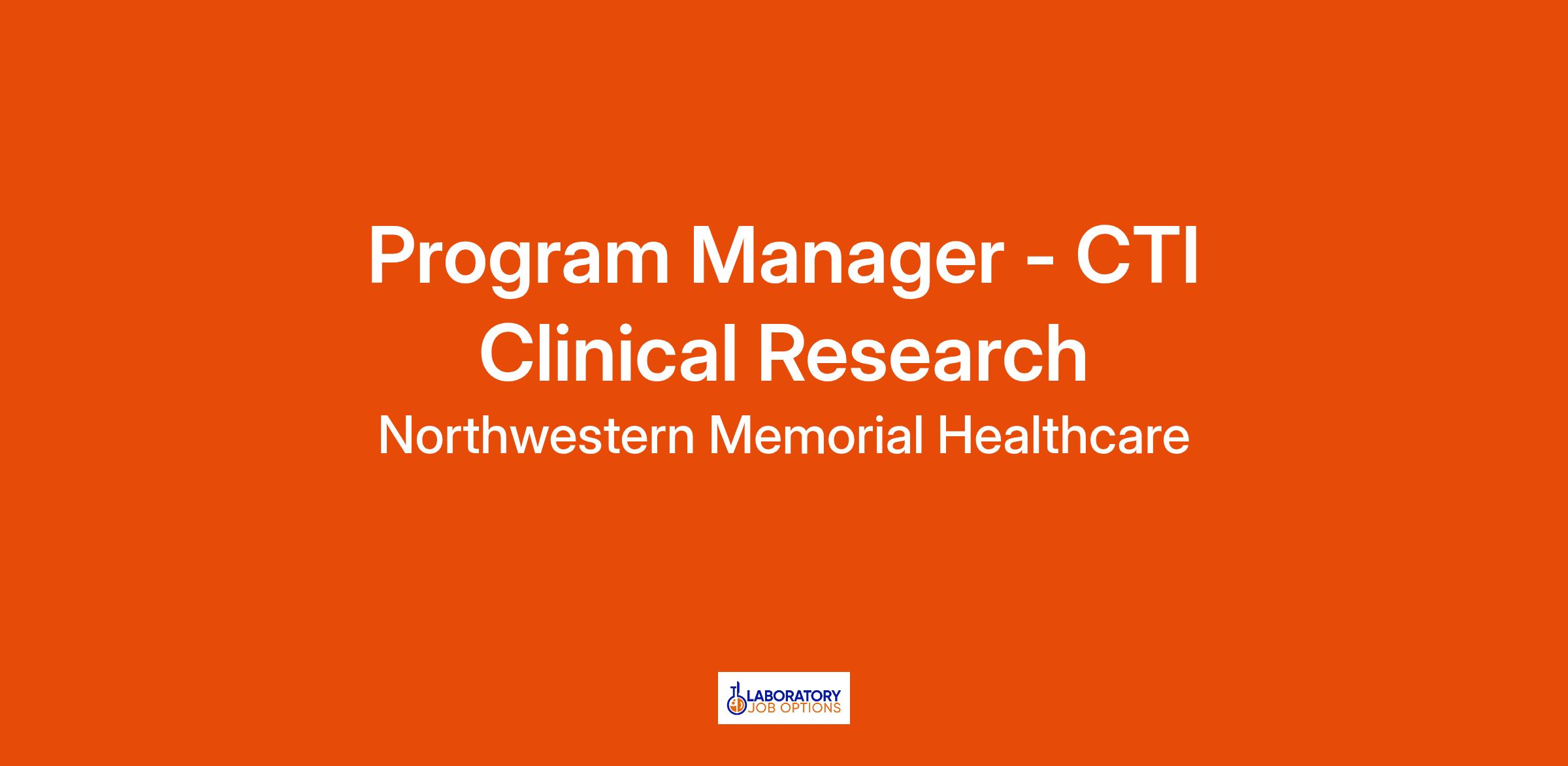 Program Manager - CTI Clinical Research

Northwestern Memorial Healthcare

LABORATORY JOB OPTIONS